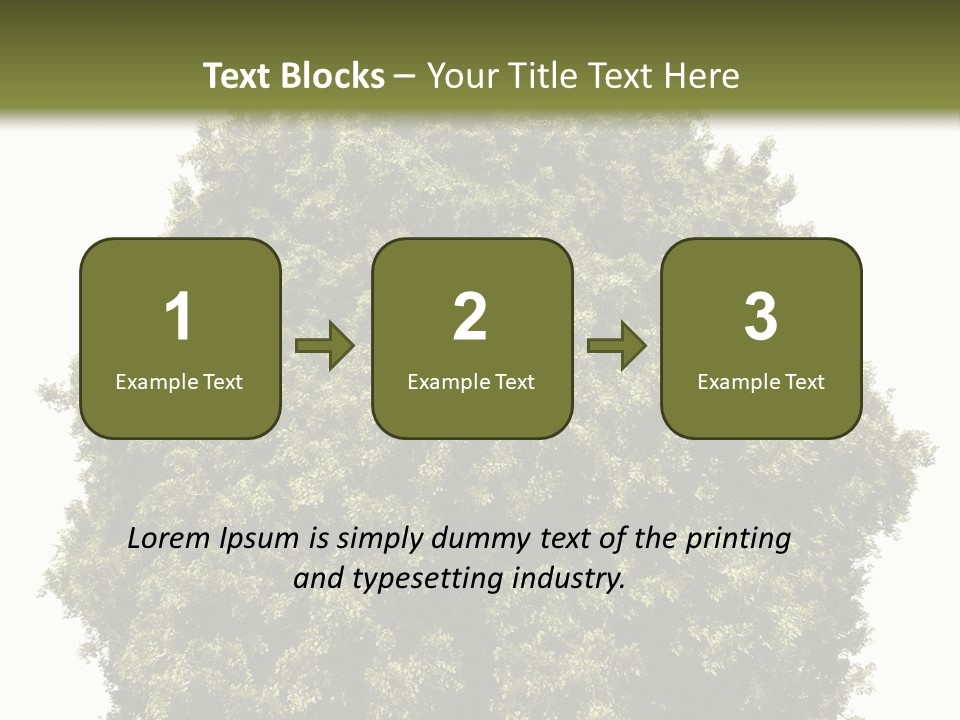 Text Blocks – Your Title Text Here

1
Example Text

2
Example Text

3
Example Text

Lorem Ipsum is simply dummy text of the printing and typesetting industry.